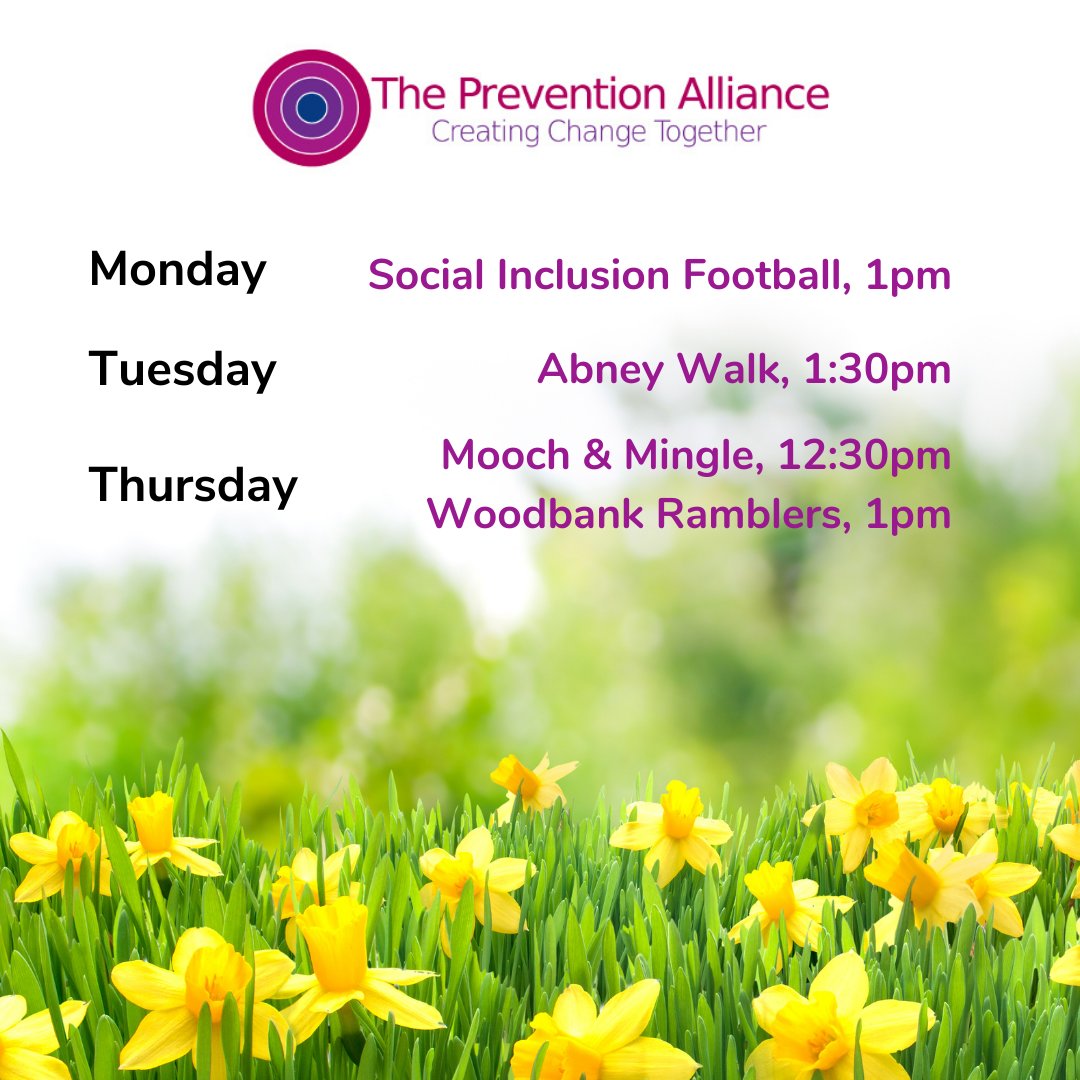 The Prevention Alliance
Creating Change Together

Monday Social Inclusion Football, 1pm

Tuesday Abney Walk, 1:30pm

Thursday Mooch & Mingle, 12:30pm
Woodbank Ramblers, 1pm